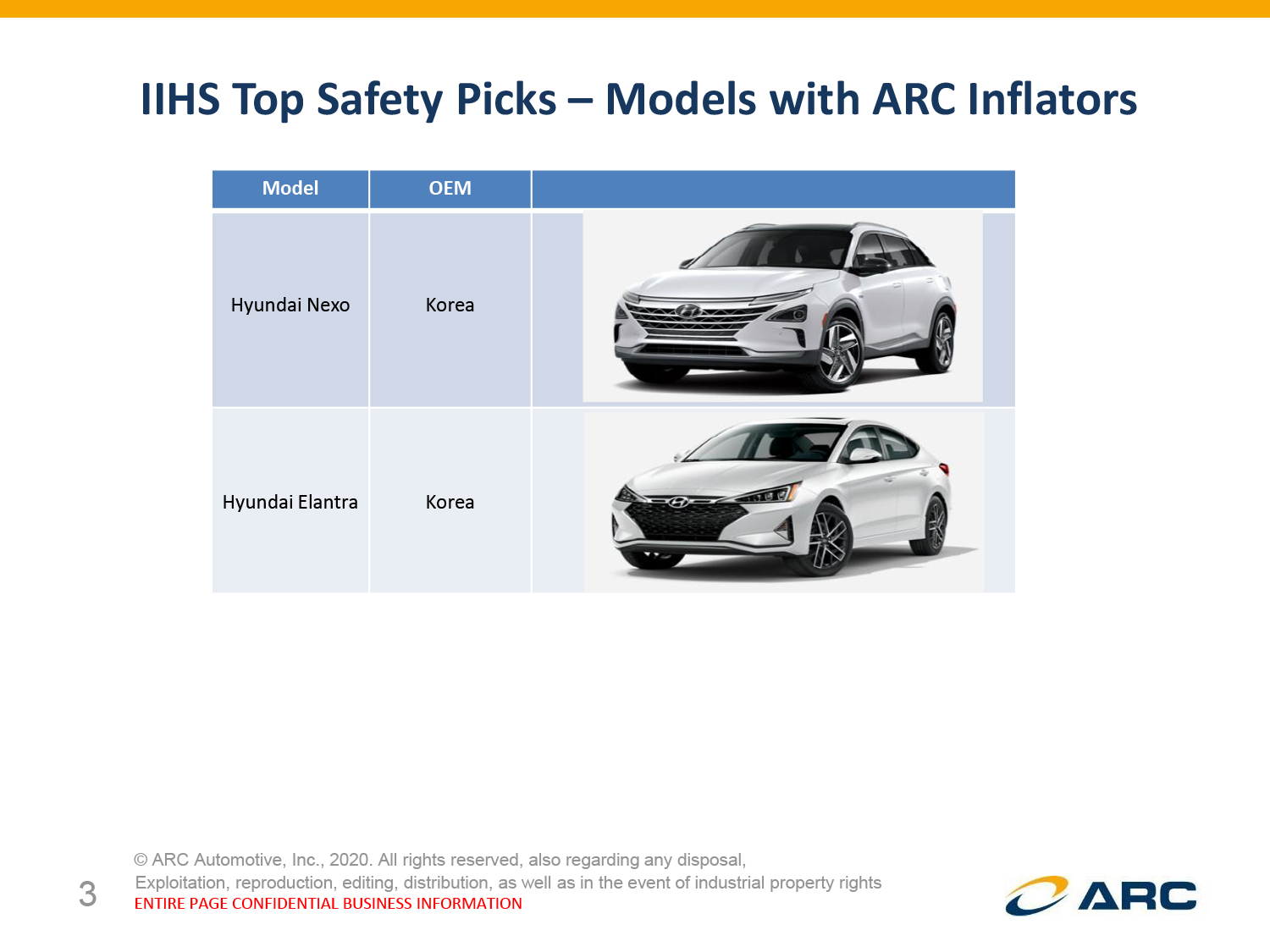 IIHS Top Safety Picks – Models with ARC Inflators

| Model | OEM | |
|---|---|---|
| Hyundai Nexo | Korea | |
| Hyundai Elantra | Korea | |

3

© ARC Automotive, Inc., 2020. All rights reserved, also regarding any disposal, Exploitation, reproduction, editing, distribution, as well as in the event of industrial property rights
ENTIRE PAGE CONFIDENTIAL BUSINESS INFORMATION

ARC